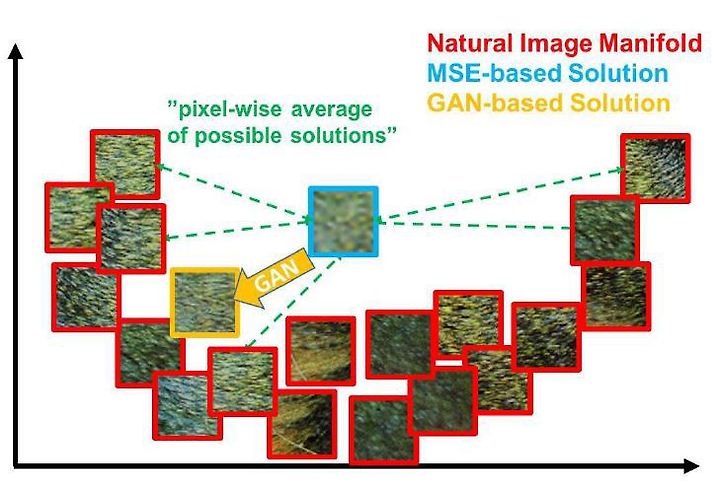 Natural Image Manifold
MSE-based Solution
GAN-based Solution

"pixel-wise average of possible solutions"

GAN